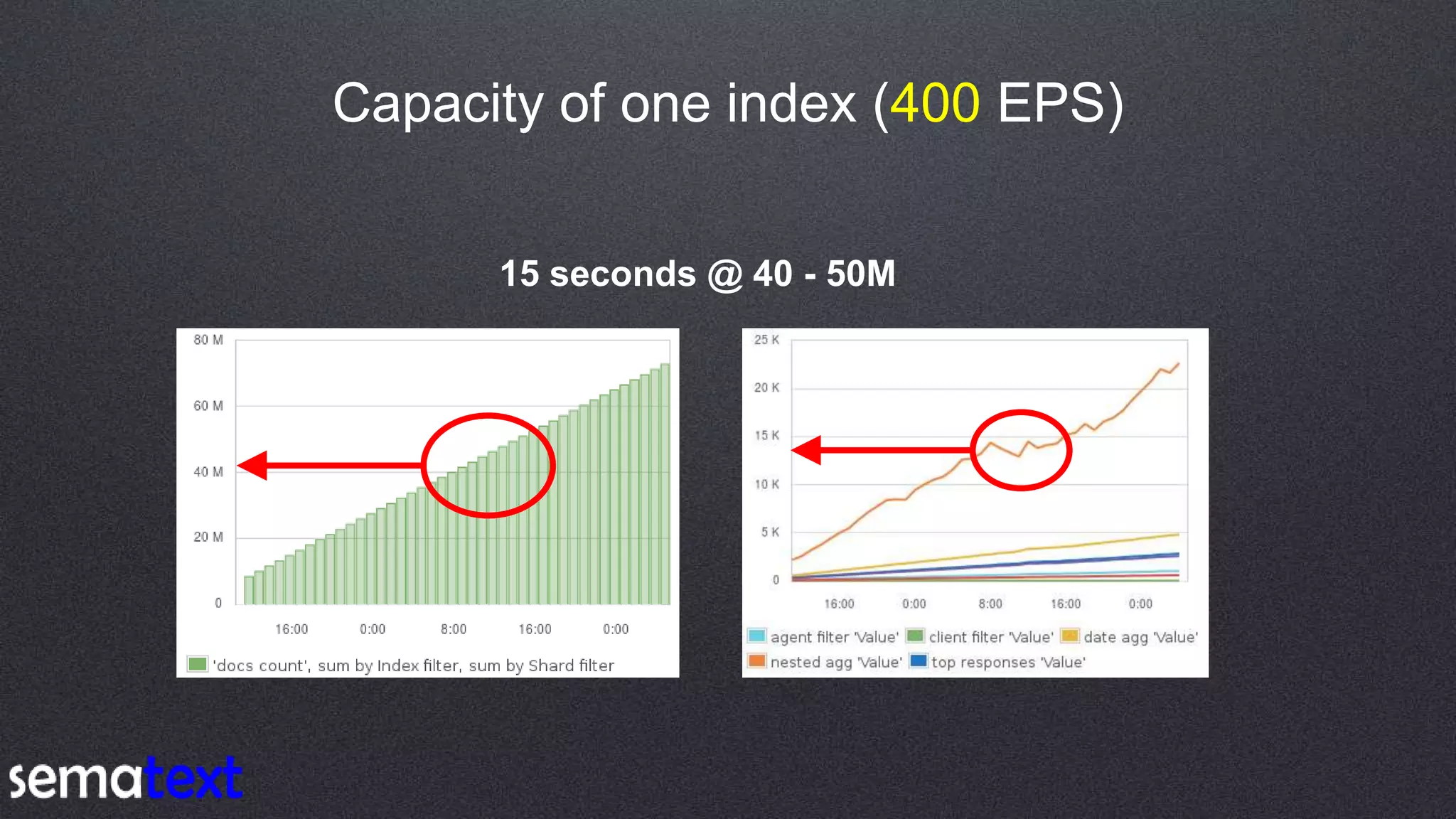 Capacity of one index (400 EPS)

15 seconds @ 40 - 50M

80 M
60 M
40 M
20 M
0

16:00 0:00 8:00 16:00 0:00

'docs count', sum by Index filter, sum by Shard filter

25 K
20 K
15 K
10 K
5 K
0

16:00 0:00 8:00 16:00 0:00

agent filter 'Value' client filter 'Value' date agg 'Value' nested agg 'Value' top responses 'Value'

sematext